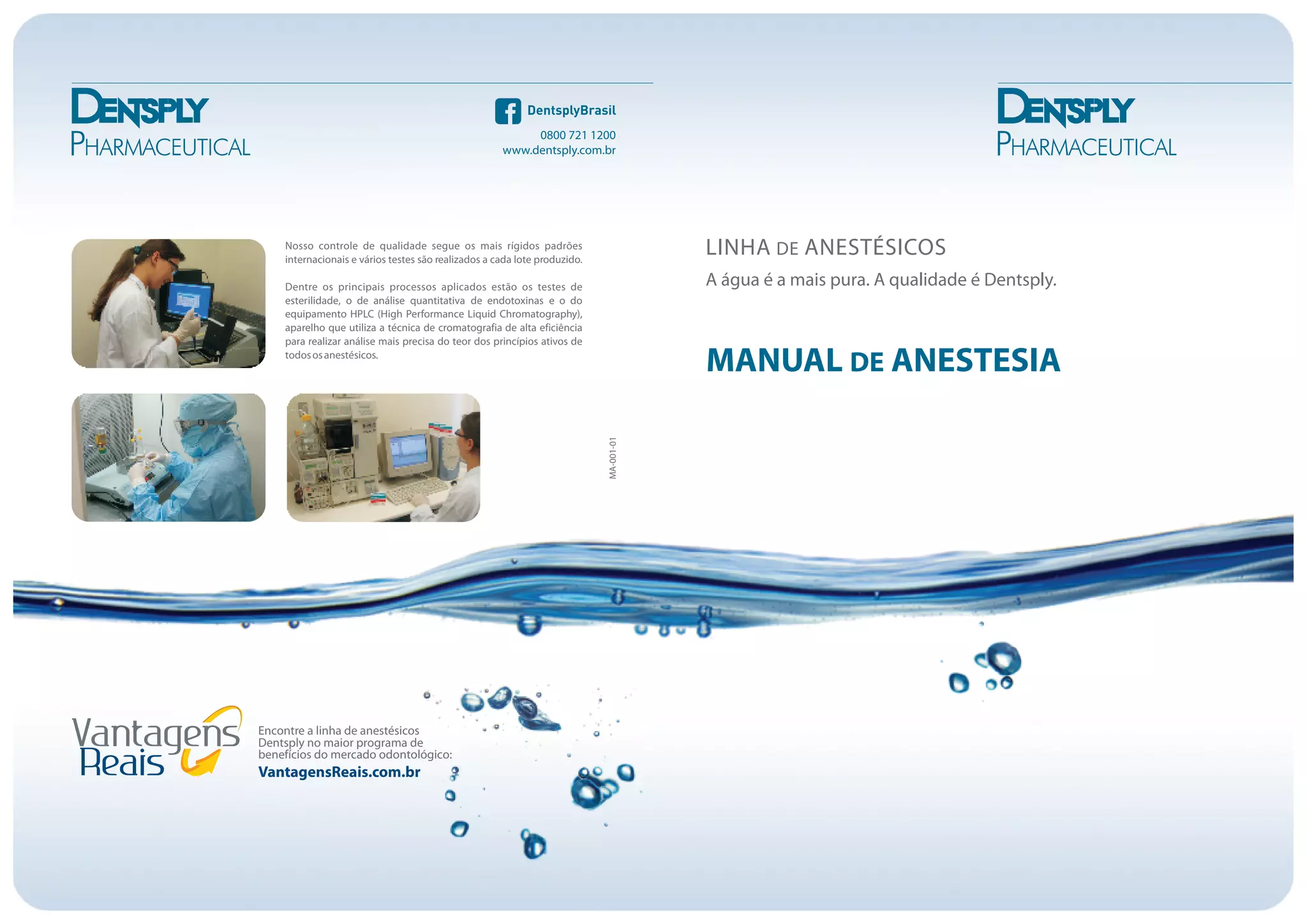 DENTSPLY
PHARMACEUTICAL

DentsplyBrasil
0800 721 1200
www.dentsply.com.br

Nosso controle de qualidade segue os mais rígidos padrões internacionais e vários testes são realizados a cada lote produzido.

Dentre os principais processos aplicados estão os testes de esterilidade, o de análise quantitativa de endotoxinas e o do equipamento HPLC (High Performance Liquid Chromatography), aparelho que utiliza a técnica de cromatografia de alta eficiência para realizar análise mais precisa do teor dos princípios ativos de todos os anestésicos.

MA-001-01

Vantagens Reais

Encontre a linha de anestésicos Dentsply no maior programa de benefícios do mercado odontológico:
VantagensReais.com.br

DENTSPLY
PHARMACEUTICAL

LINHA DE ANESTÉSICOS
A água é a mais pura. A qualidade é Dentsply.

MANUAL DE ANESTESIA